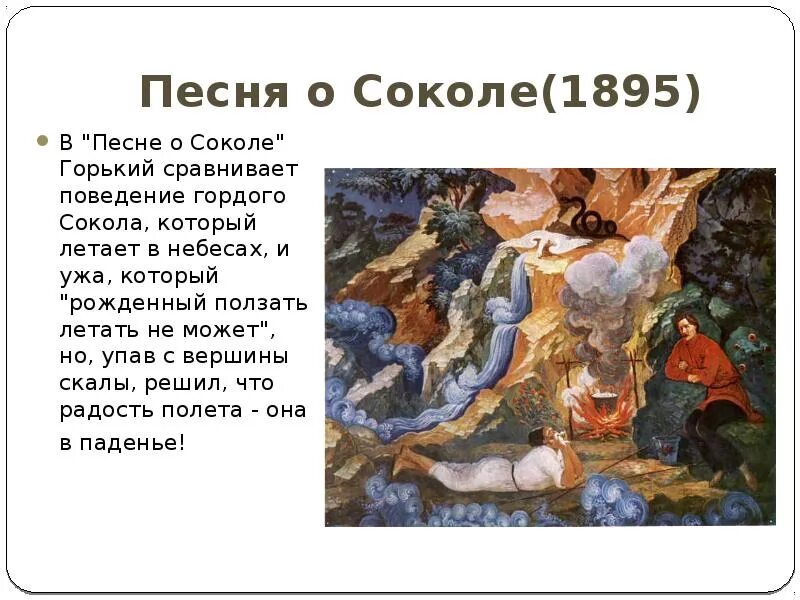 Песня о Соколе(1895)

В "Песне о Соколе" Горький сравнивает поведение гордого Сокола, который летает в небесах, и ужа, который "рожденный ползать летать не может", но, упав с вершины скалы, решил, что радость полета - она в паденье!